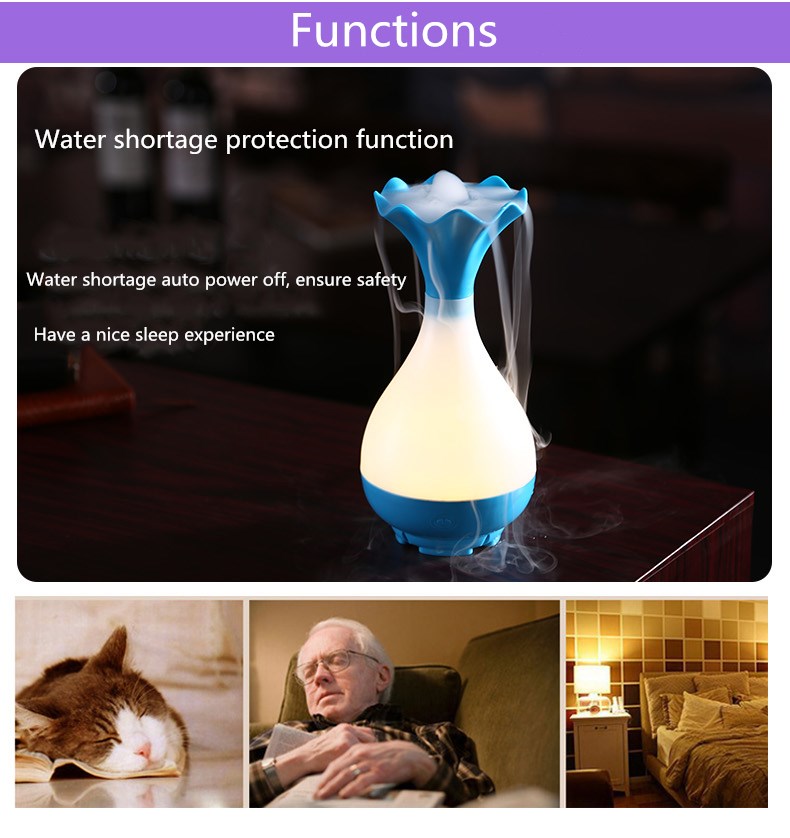 Functions

Water shortage protection function

Water shortage auto power off, ensure safety

Have a nice sleep experience